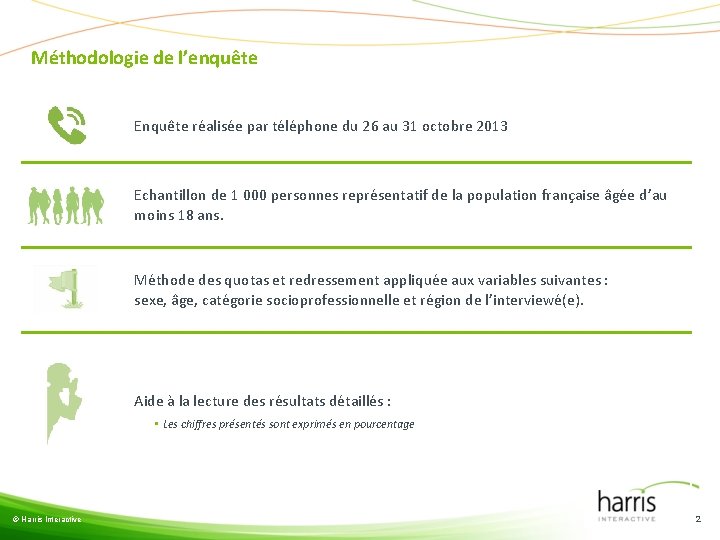 Méthodologie de l'enquête

Enquête réalisée par téléphone du 26 au 31 octobre 2013

Echantillon de 1 000 personnes représentatif de la population française âgée d'au moins 18 ans.

Méthode des quotas et redressement appliquée aux variables suivantes : sexe, âge, catégorie socioprofessionnelle et région de l'interviewé(e).

Aide à la lecture des résultats détaillés :

▪ Les chiffres présentés sont exprimés en pourcentage

© Harris Interactive

harris INTERACTIVE

2